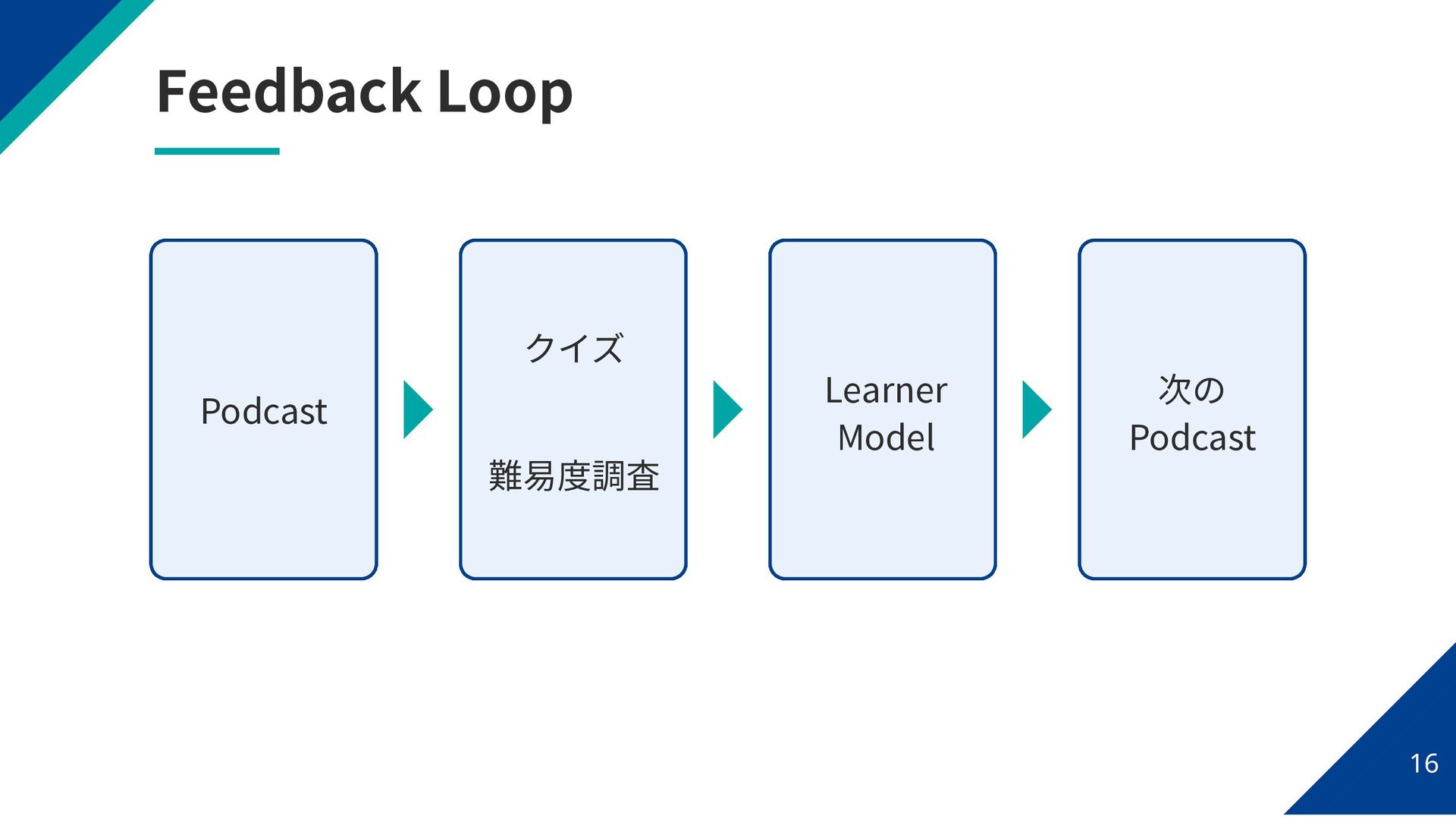 Feedback Loop

Podcast

クイズ

難易度調査

Learner
Model

次の
Podcast

16